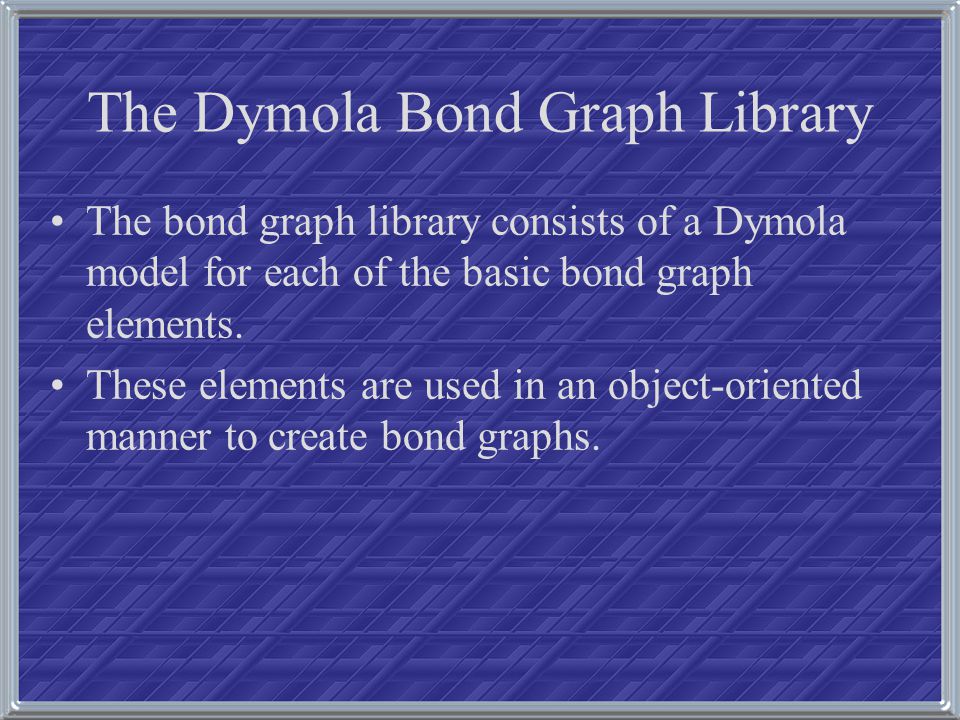 The Dymola Bond Graph Library

• The bond graph library consists of a Dymola model for each of the basic bond graph elements.
• These elements are used in an object-oriented manner to create bond graphs.